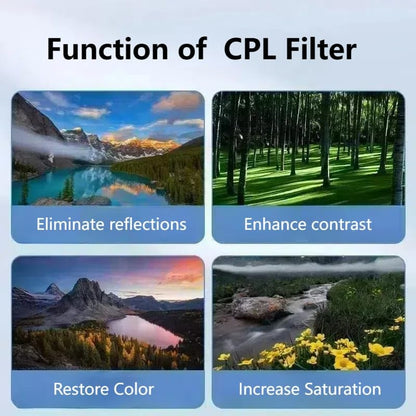 Function of CPL Filter

Eliminate reflections

Enhance contrast

Restore Color

Increase Saturation